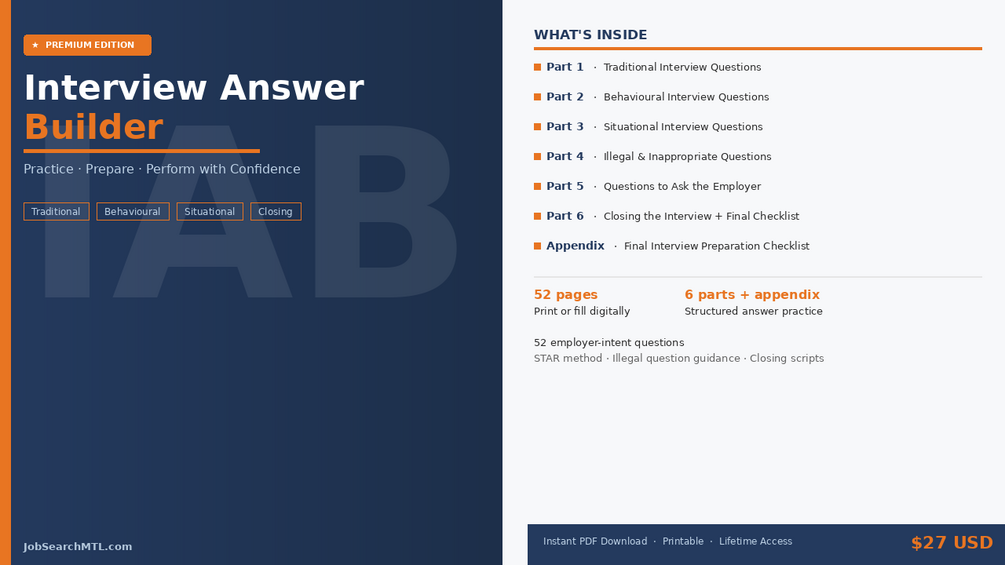 ★ PREMIUM EDITION

Interview Answer Builder

IAB

Practice · Prepare · Perform with Confidence

Traditional Behavioural Situational Closing

JobSearchMTL.com

WHAT'S INSIDE

Part 1 · Traditional Interview Questions

Part 2 · Behavioural Interview Questions

Part 3 · Situational Interview Questions

Part 4 · Illegal & Inappropriate Questions

Part 5 · Questions to Ask the Employer

Part 6 · Closing the Interview + Final Checklist

Appendix · Final Interview Preparation Checklist

52 pages
Print or fill digitally

6 parts + appendix
Structured answer practice

52 employer-intent questions
STAR method · Illegal question guidance · Closing scripts

Instant PDF Download · Printable · Lifetime Access

$27 USD